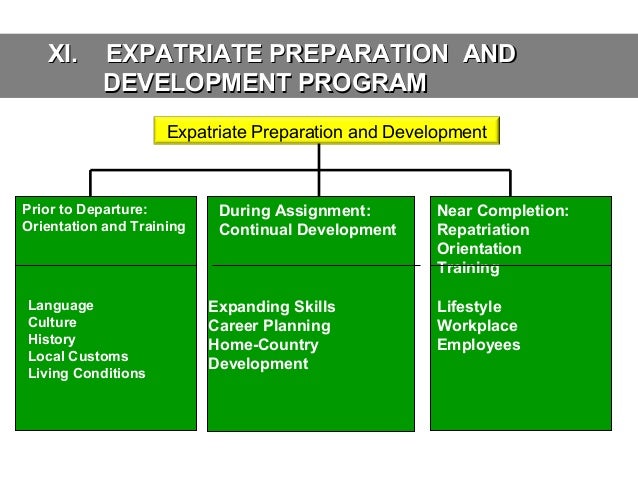 XI. EXPATRIATE PREPARATION AND DEVELOPMENT PROGRAM

Expatriate Preparation and Development

Prior to Departure:
Orientation and Training

Language
Culture
History
Local Customs
Living Conditions

During Assignment:
Continual Development

Expanding Skills
Career Planning
Home-Country
Development

Near Completion:
Repatriation
Orientation
Training

Lifestyle
Workplace
Employees